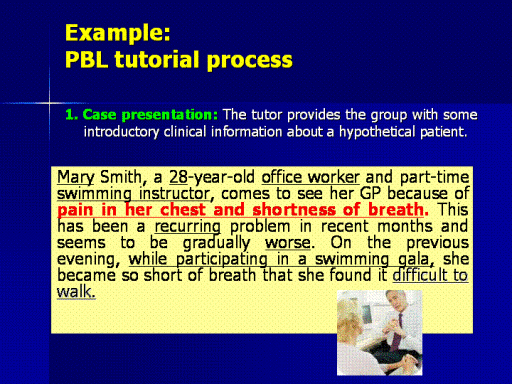 Example:
PBL tutorial process

1. Case presentation: The tutor provides the group with some introductory clinical information about a hypothetical patient.

Mary Smith, a 28-year-old office worker and part-time swimming instructor, comes to see her GP because of pain in her chest and shortness of breath. This has been a recurring problem in recent months and seems to be gradually worse. On the previous evening, while participating in a swimming gala, she became so short of breath that she found it difficult to walk.